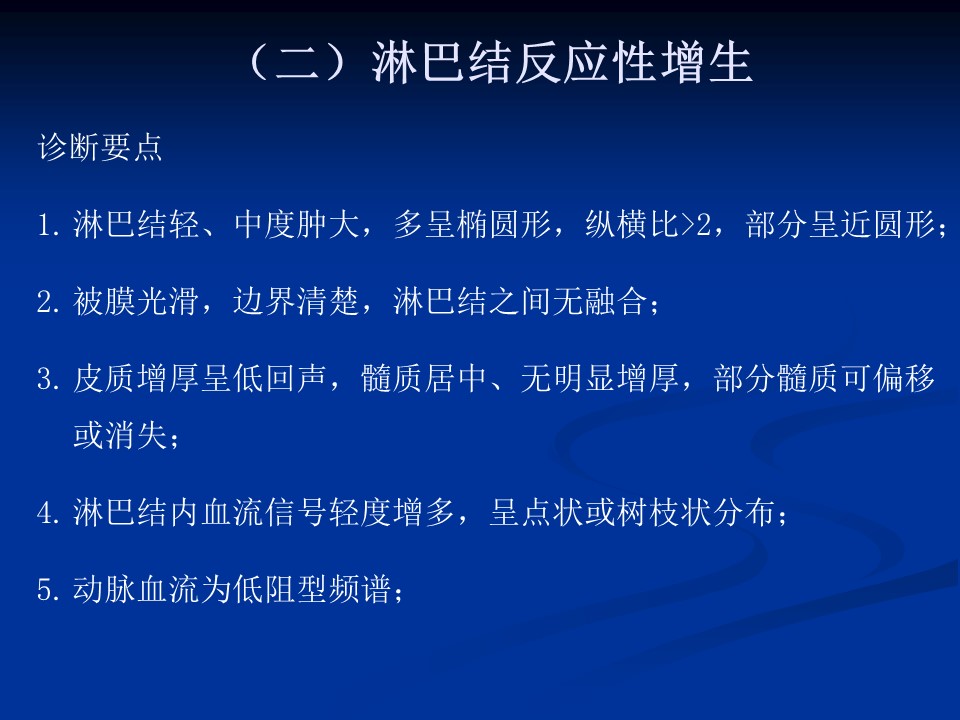 （二）淋巴结反应性增生

诊断要点

1. 淋巴结轻、中度肿大，多呈椭圆形，纵横比>2，部分呈近圆形；

2. 被膜光滑，边界清楚，淋巴结之间无融合；

3. 皮质增厚呈低回声，髓质居中、无明显增厚，部分髓质可偏移或消失；

4. 淋巴结内血流信号轻度增多，呈点状或树枝状分布；

5. 动脉血流为低阻型频谱；